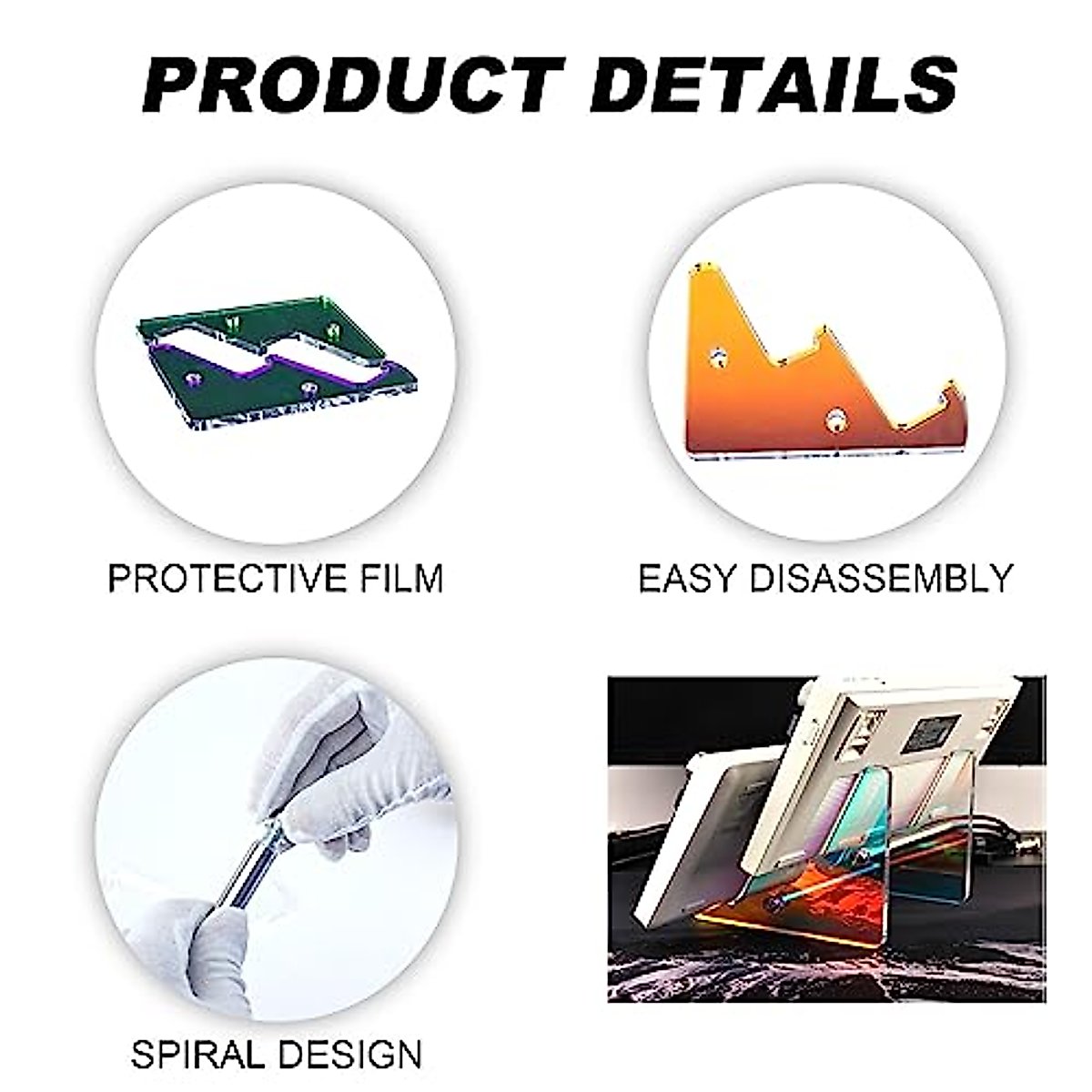 PRODUCT DETAILS

PROTECTIVE FILM

EASY DISASSEMBLY

SPIRAL DESIGN